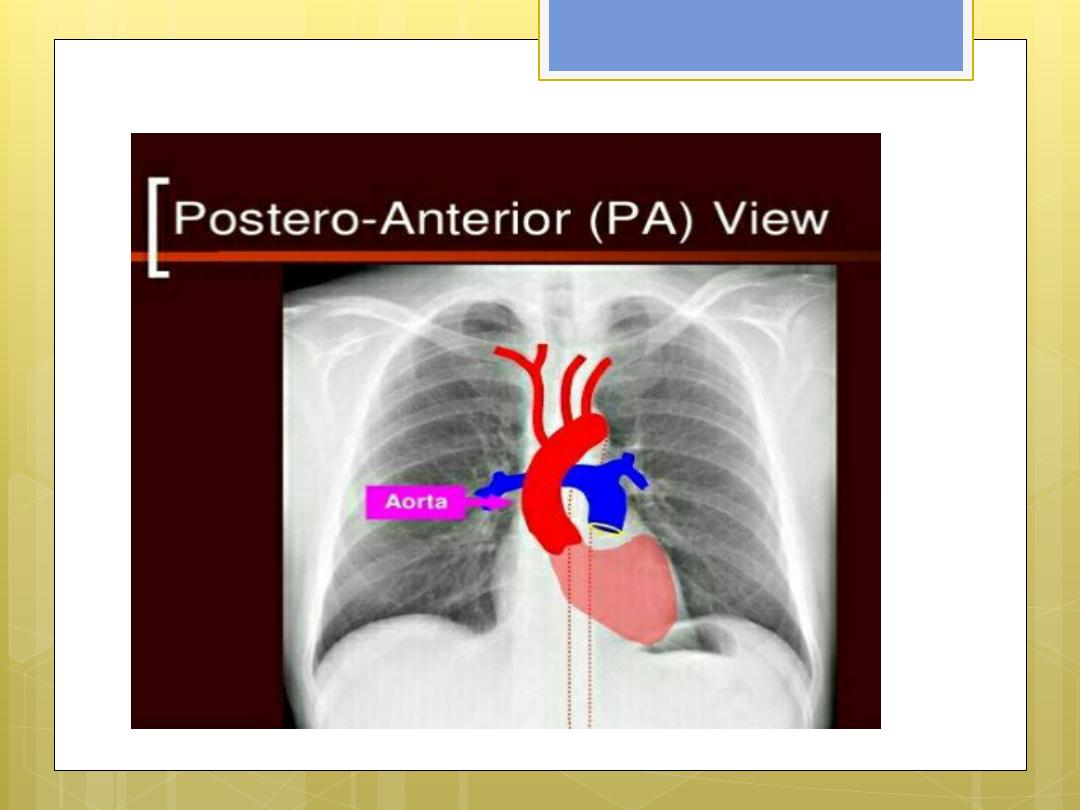 Postero-Anterior (PA) View

Aorta